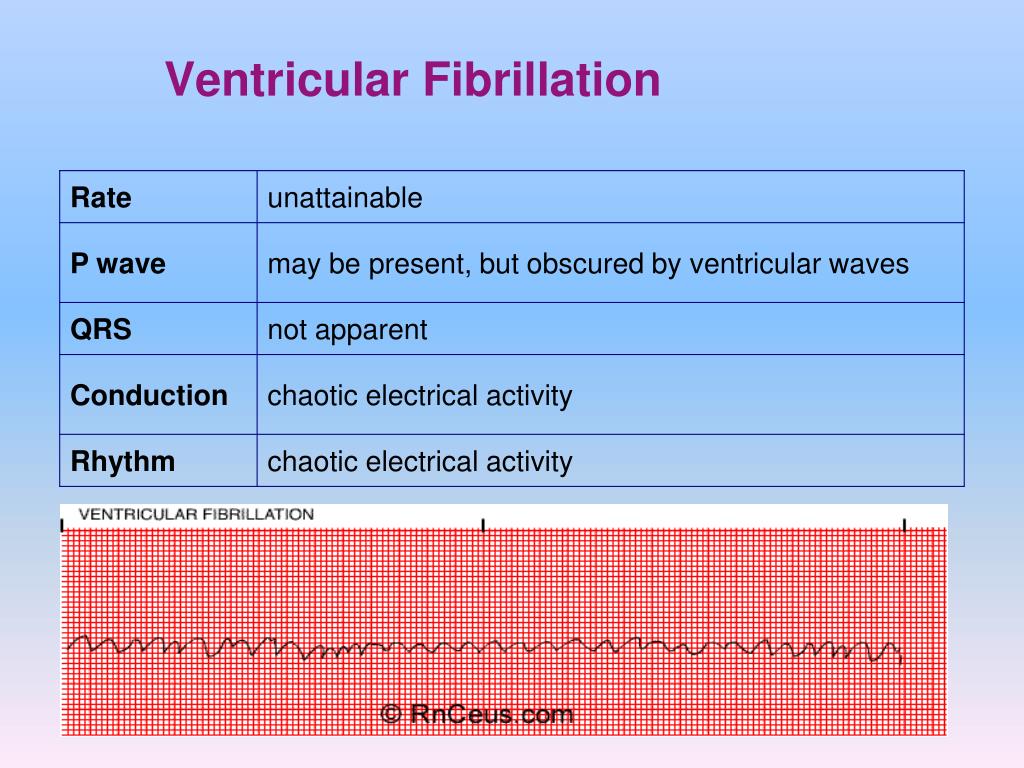 Ventricular Fibrillation

| Rate | unattainable |
|---|---|
| P wave | may be present, but obscured by ventricular waves |
| QRS | not apparent |
| Conduction | chaotic electrical activity |
| Rhythm | chaotic electrical activity |

VENTRICULAR FIBRILLATION

© RnCeus.com